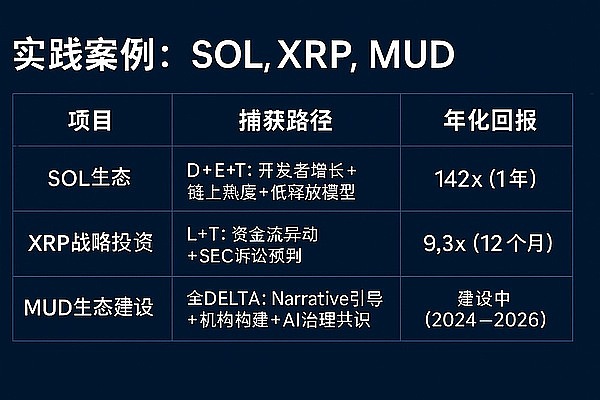 实践案例：SOL, XRP, MUD

| 项目 | 捕获路径 | 年化回报 |
|---|---|---|
| SOL生态 | D+E+T: 开发者增长+链上熱度+低释放模型 | 142x (1年) |
| XRP战略投资 | L+T: 资金流异动+SEC诉讼预判 | 9,3x (12个月) |
| MUD生态建设 | 全DELTA: Narrative引导+机构构建+AI治理共识 | 建设中 (2024—2026) |